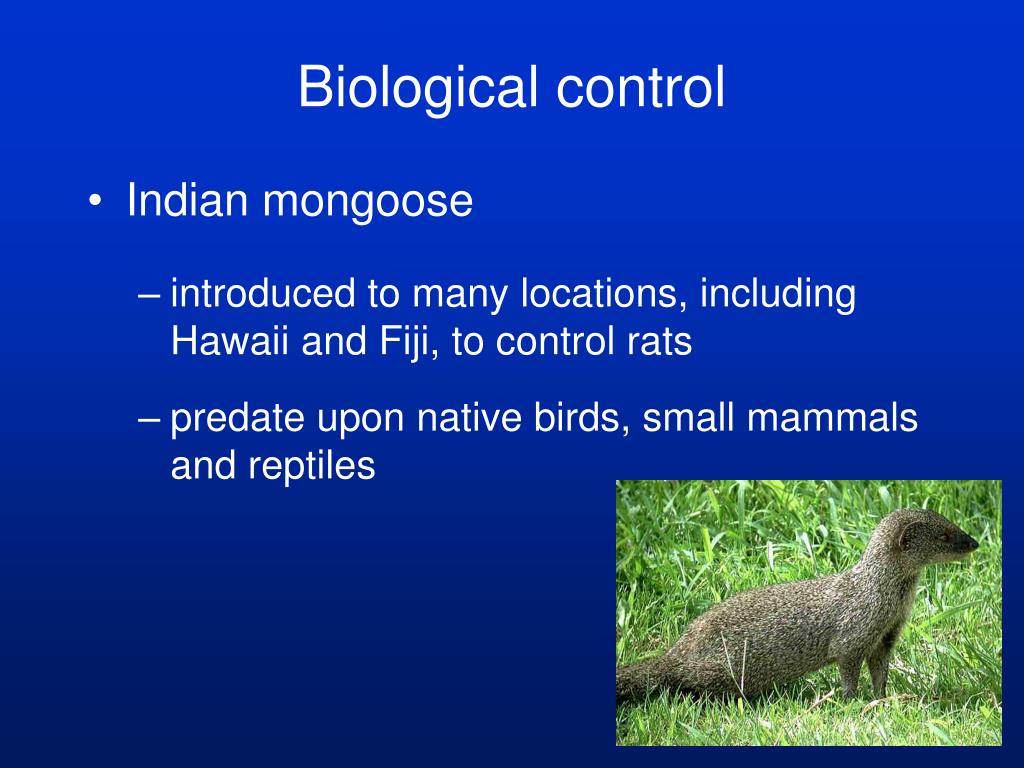 Biological control

• Indian mongoose

– introduced to many locations, including Hawaii and Fiji, to control rats

– predate upon native birds, small mammals and reptiles